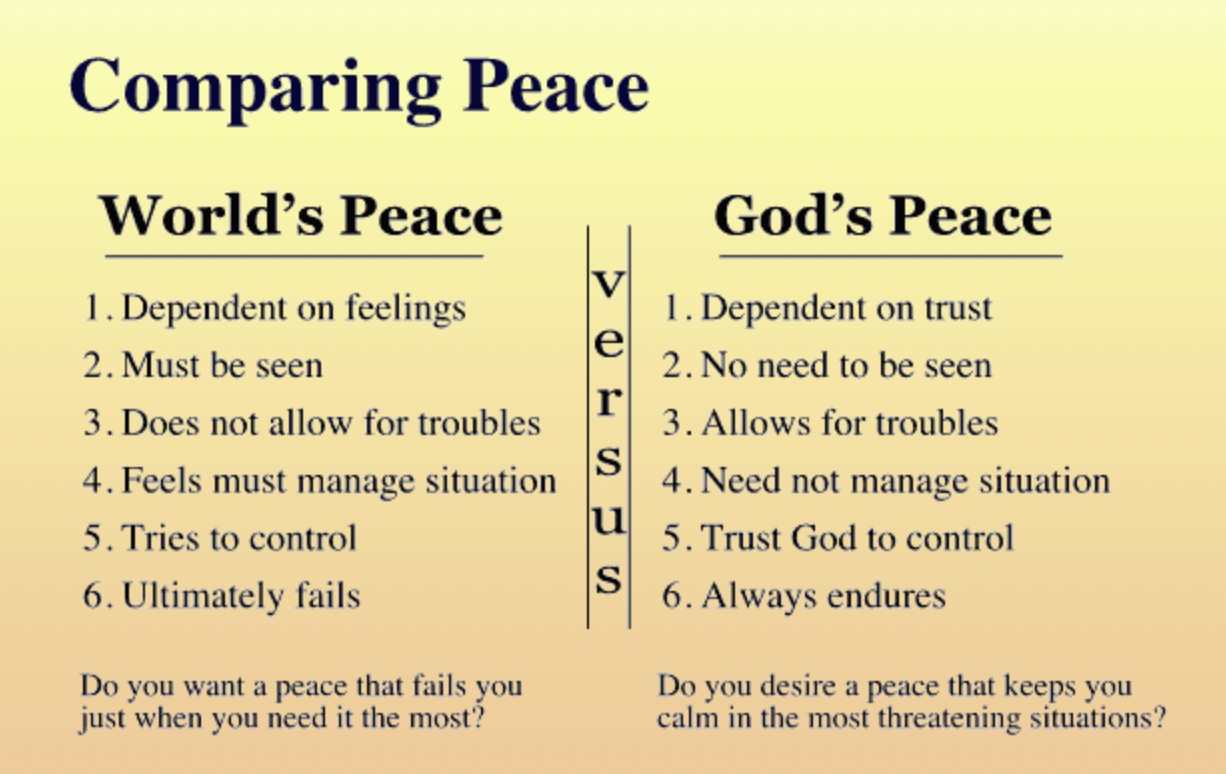 Comparing Peace

World's Peace

1. Dependent on feelings
2. Must be seen
3. Does not allow for troubles
4. Feels must manage situation
5. Tries to control
6. Ultimately fails

Do you want a peace that fails you just when you need it the most?

versus

God's Peace

1. Dependent on trust
2. No need to be seen
3. Allows for troubles
4. Need not manage situation
5. Trust God to control
6. Always endures

Do you desire a peace that keeps you calm in the most threatening situations?